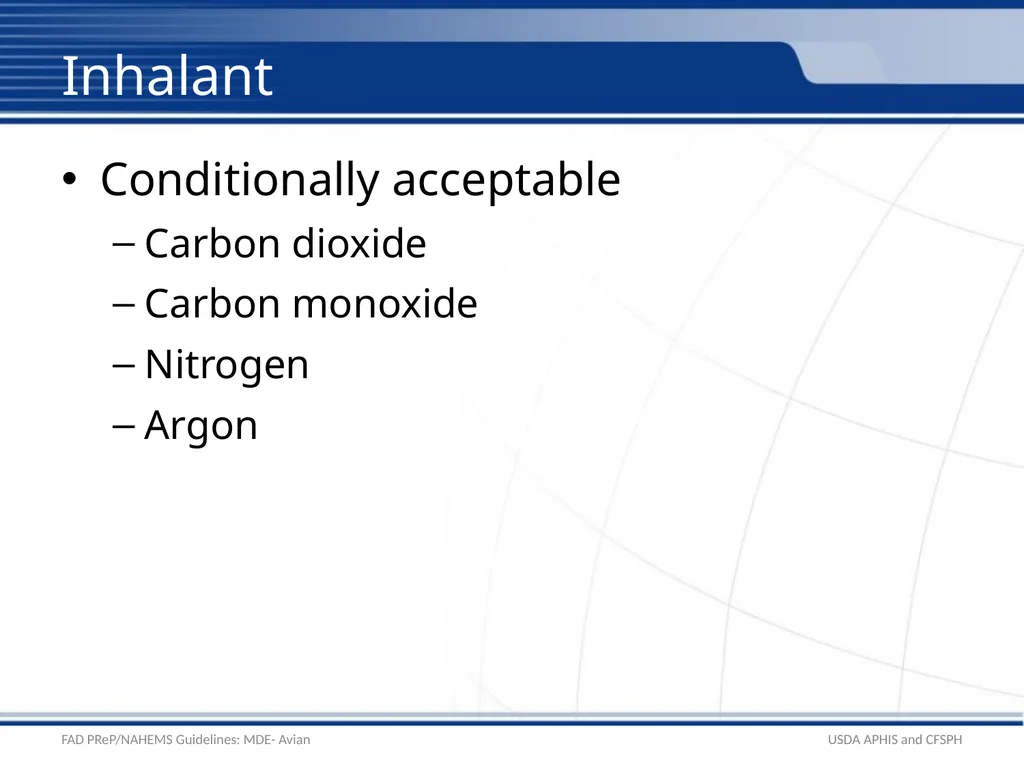 Inhalant

• Conditionally acceptable
– Carbon dioxide
– Carbon monoxide
– Nitrogen
– Argon

FAD PReP/NAHEMS Guidelines: MDE- Avian

USDA APHIS and CFSPH